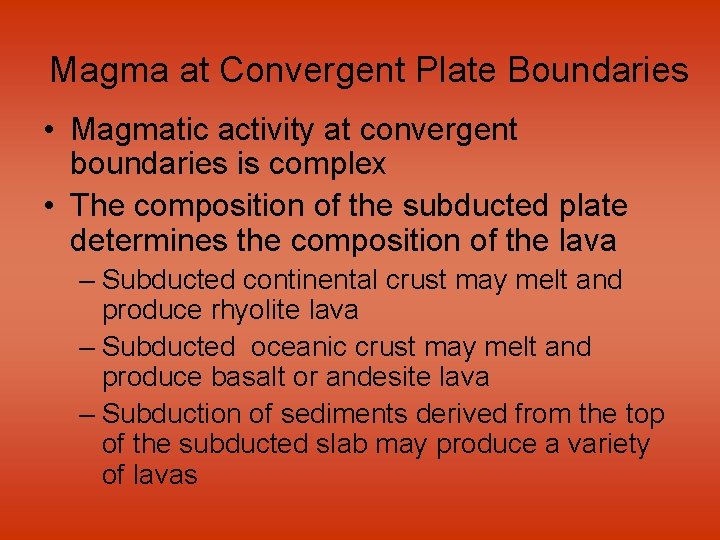 Magma at Convergent Plate Boundaries

• Magmatic activity at convergent boundaries is complex

• The composition of the subducted plate determines the composition of the lava

– Subducted continental crust may melt and produce rhyolite lava

– Subducted  oceanic crust may melt and produce basalt or andesite lava

– Subduction of sediments derived from the top of the subducted slab may produce a variety of lavas